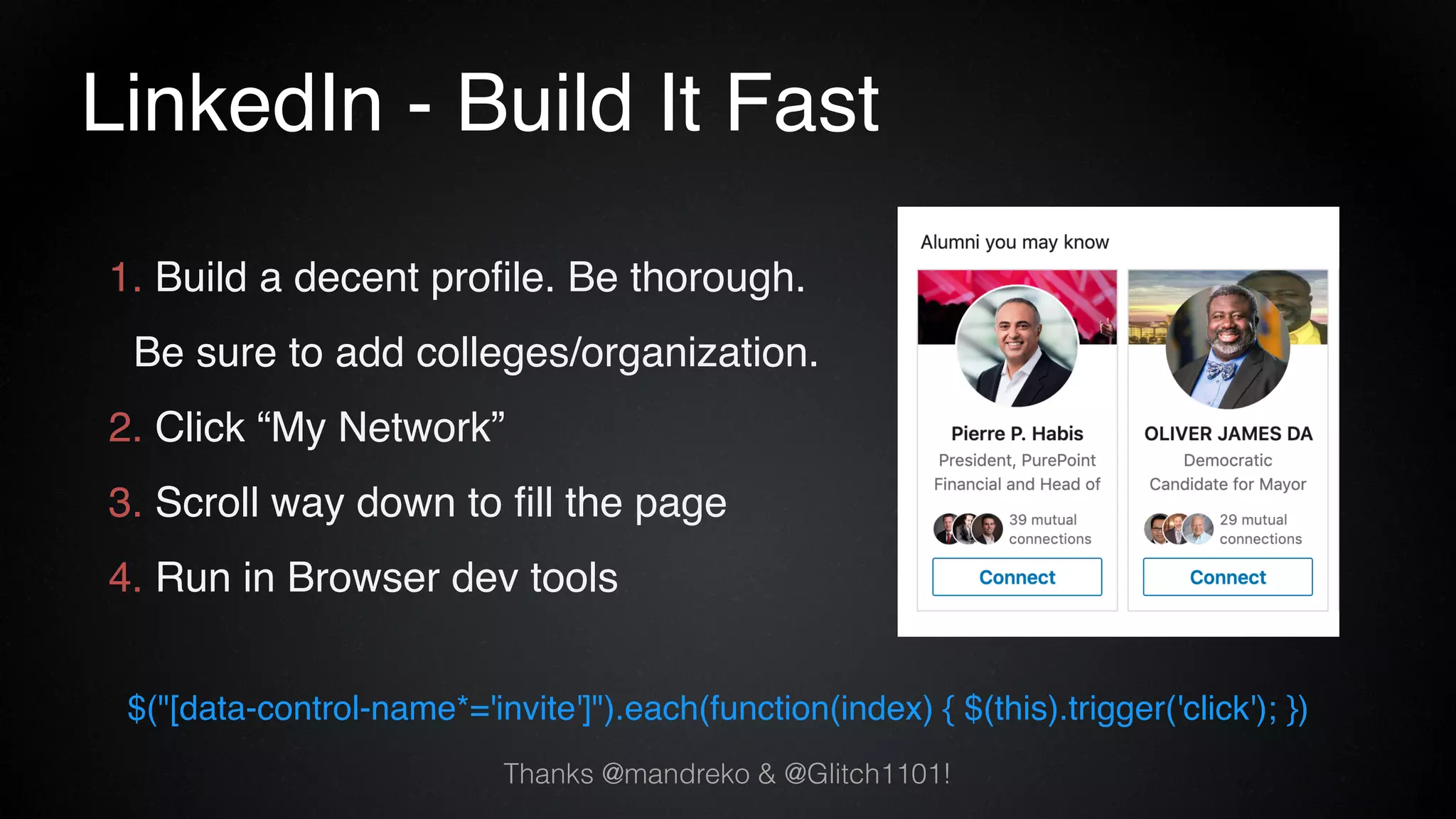 LinkedIn - Build It Fast

1. Build a decent profile. Be thorough. Be sure to add colleges/organization.
2. Click “My Network”
3. Scroll way down to fill the page
4. Run in Browser dev tools

Alumni you may know

Pierre P. Habis
President, PurePoint Financial and Head of
39 mutual connections
Connect

OLIVER JAMES DA
Democratic Candidate for Mayor
29 mutual connections
Connect

$("[data-control-name*='invite']").each(function(index) { $(this).trigger('click'); })

Thanks @mandreko & @Glitch1101!